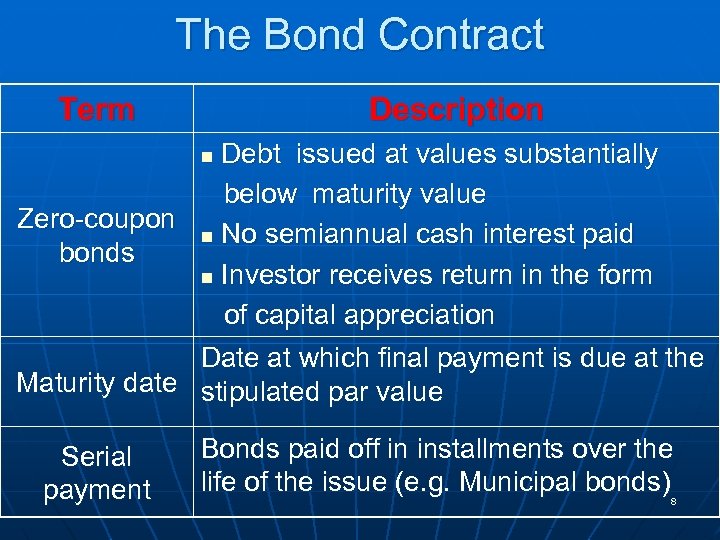 The Bond Contract

| Term | Description |
|---|---|
| Zero-coupon bonds | ■ Debt issued at values substantially below maturity value ■ No semiannual cash interest paid ■ Investor receives return in the form of capital appreciation |
| Maturity date | Date at which final payment is due at the stipulated par value |
| Serial payment | Bonds paid off in installments over the life of the issue (e.g. Municipal bonds) |

8